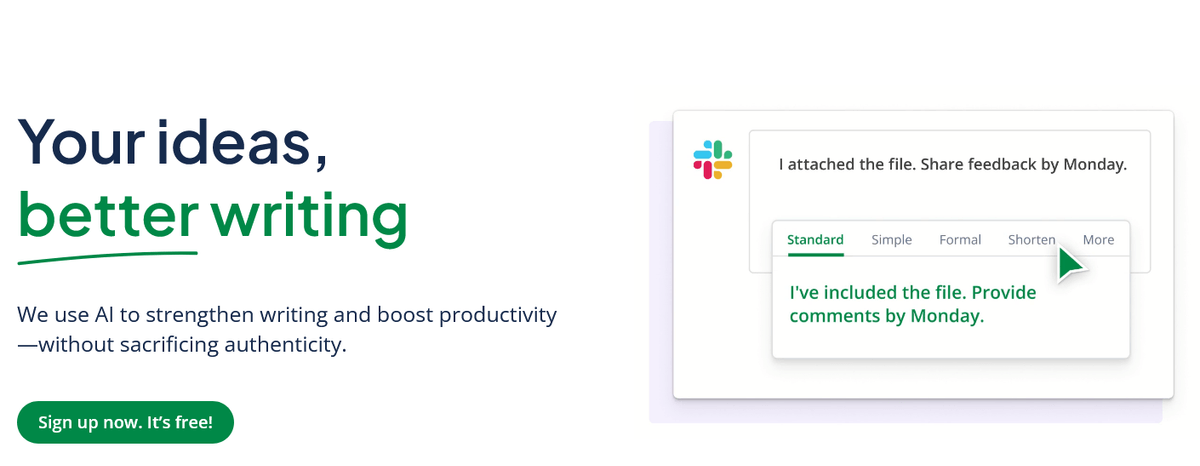 Your ideas,
better writing

We use AI to strengthen writing and boost productivity —without sacrificing authenticity.

Sign up now. It's free!

I attached the file. Share feedback by Monday.

Standard Simple Formal Shorten More

I've included the file. Provide comments by Monday.